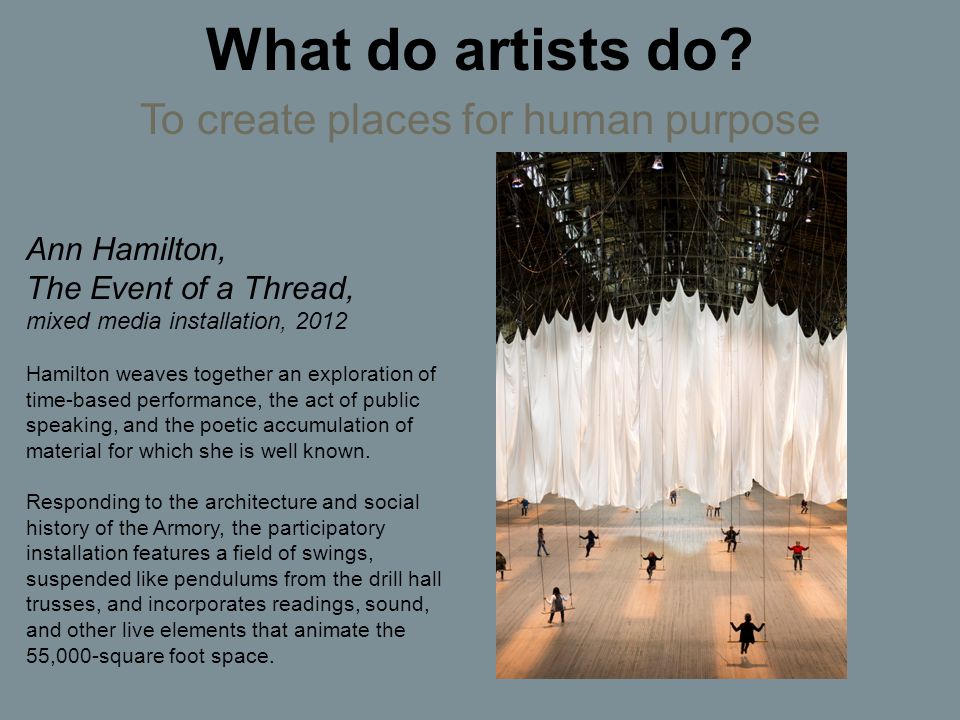 What do artists do?

To create places for human purpose

Ann Hamilton,
The Event of a Thread,
mixed media installation, 2012

Hamilton weaves together an exploration of time-based performance, the act of public speaking, and the poetic accumulation of material for which she is well known.

Responding to the architecture and social history of the Armory, the participatory installation features a field of swings, suspended like pendulums from the drill hall trusses, and incorporates readings, sound, and other live elements that animate the 55,000-square foot space.